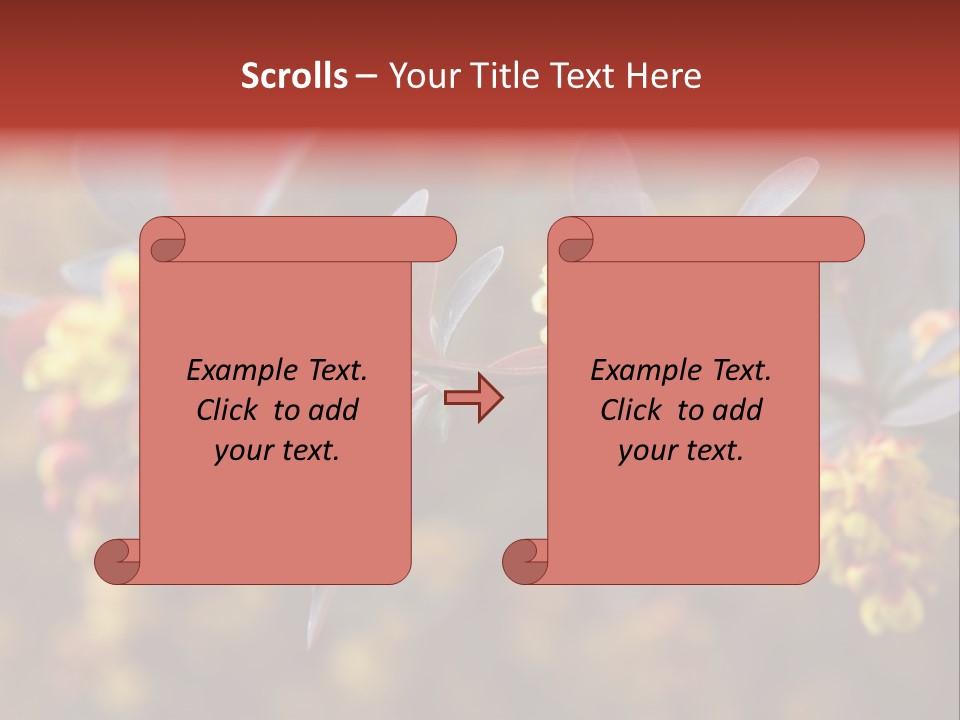 Scrolls – Your Title Text Here

Example Text. Click to add your text.

Example Text. Click to add your text.